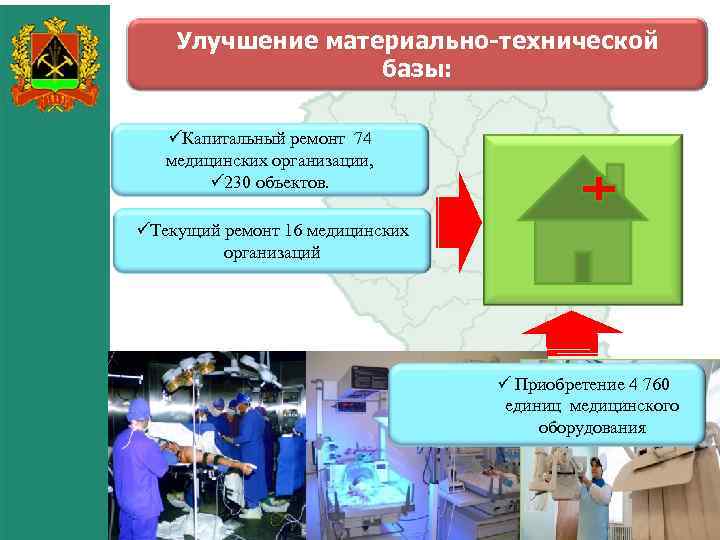 Улучшение материально-технической базы:

✓Капитальный ремонт 74 медицинских организации,
✓230 объектов.

✓Текущий ремонт 16 медицинских организаций

✓ Приобретение 4 760 единиц медицинского оборудования